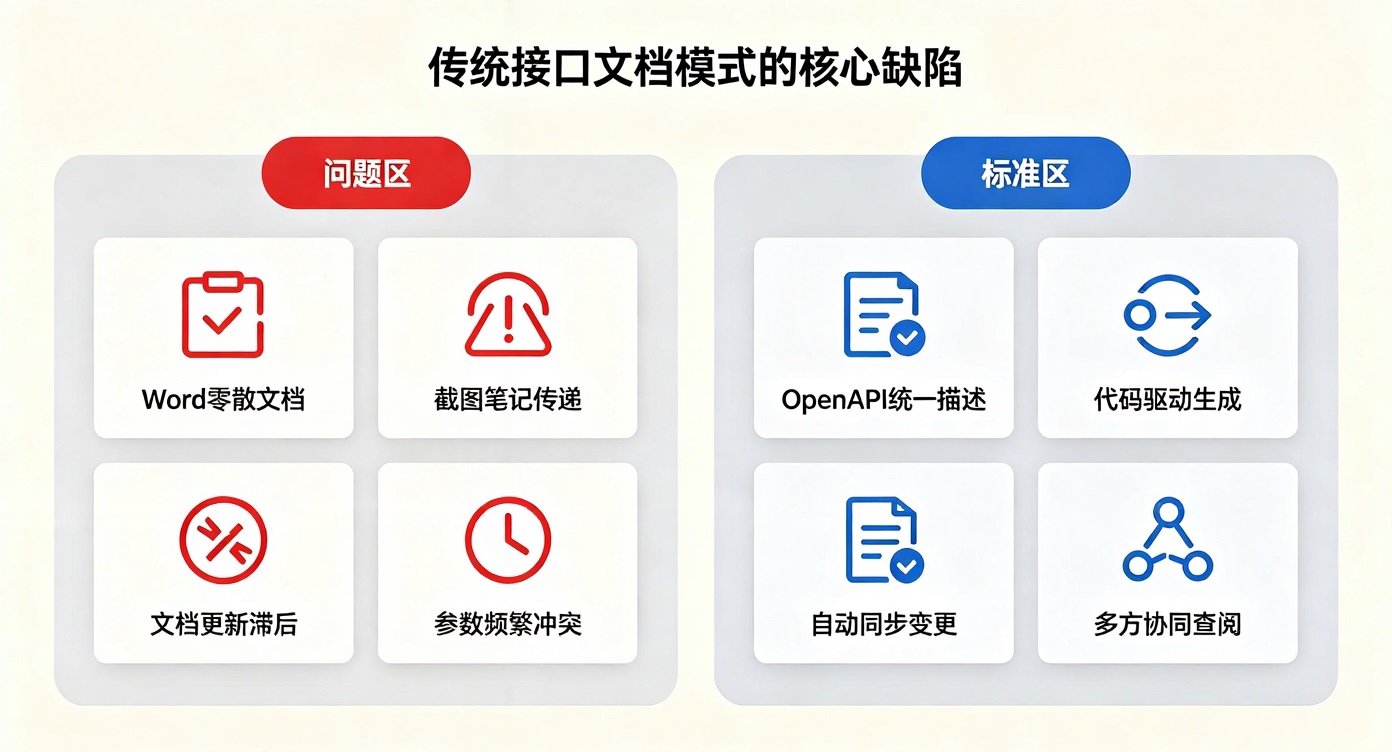 传统接口文档模式的核心缺陷

问题区

Word零散文档

截图笔记传递

文档更新滞后

参数频繁冲突

标准区

OpenAPI统一描述

代码驱动生成

自动同步变更

多方协同查阅